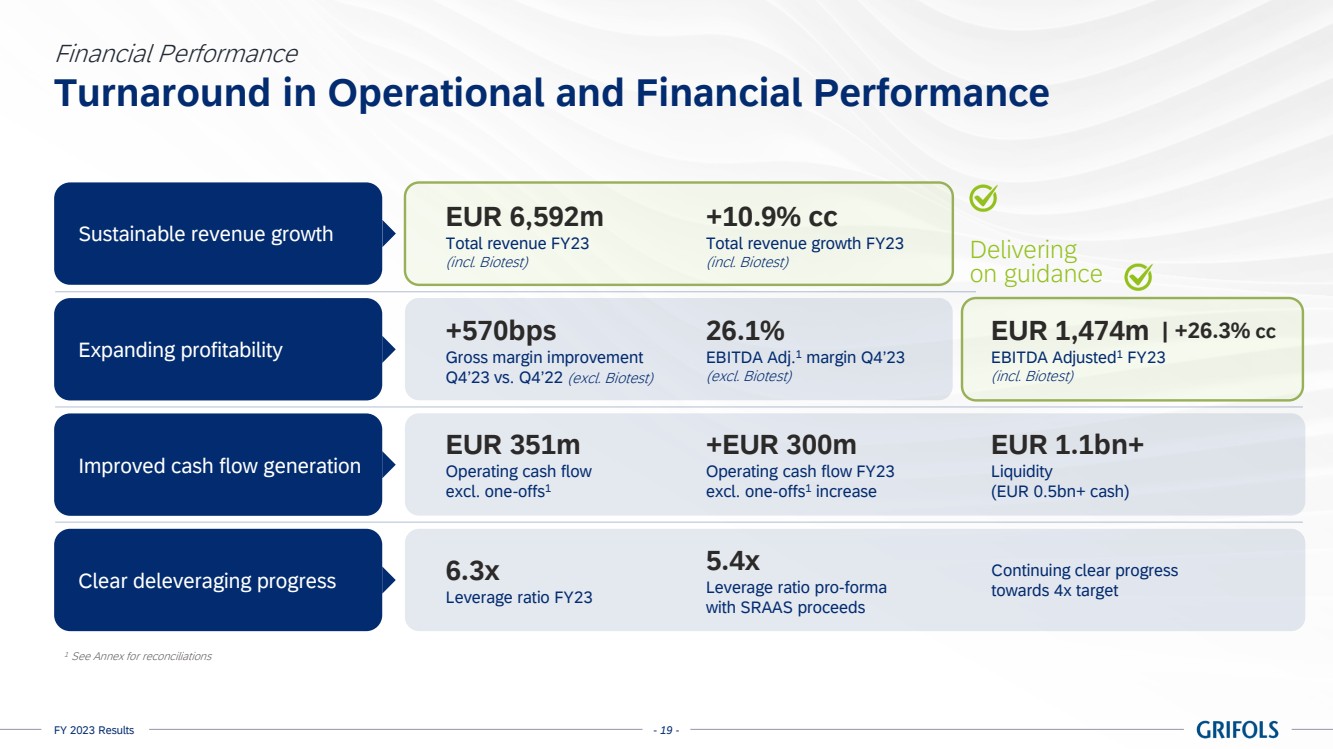 Financial Performance

Turnaround in Operational and Financial Performance

Sustainable revenue growth

EUR 6,592m
Total revenue FY23
(incl. Biotest)

+10.9% cc
Total revenue growth FY23
(incl. Biotest)

Delivering on guidance

Expanding profitability

+570bps
Gross margin improvement Q4'23 vs. Q4'22 (excl. Biotest)

26.1%
EBITDA Adj.$^1$ margin Q4'23
(excl. Biotest)

EUR 1,474m | +26.3% cc
EBITDA Adjusted$^1$ FY23
(incl. Biotest)

Improved cash flow generation

EUR 351m
Operating cash flow excl. one-offs$^1$

+EUR 300m
Operating cash flow FY23 excl. one-offs$^1$ increase

EUR 1.1bn+
Liquidity
(EUR 0.5bn+ cash)

Clear deleveraging progress

6.3x
Leverage ratio FY23

5.4x
Leverage ratio pro-forma with SRAAS proceeds

Continuing clear progress towards 4x target

$^1$ See Annex for reconciliations

FY 2023 Results

- 19 -

GRIFOLS